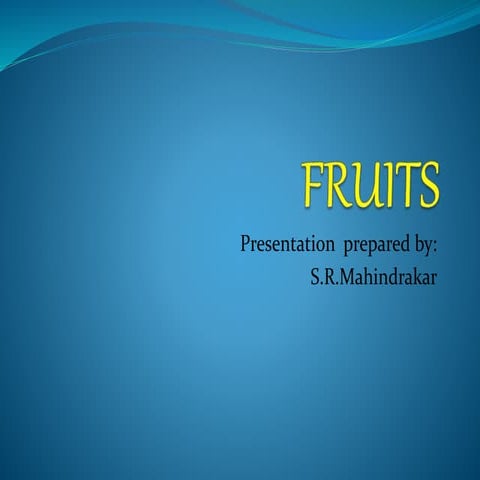 FRUITS

Presentation prepared by:
S.R.Mahindrakar